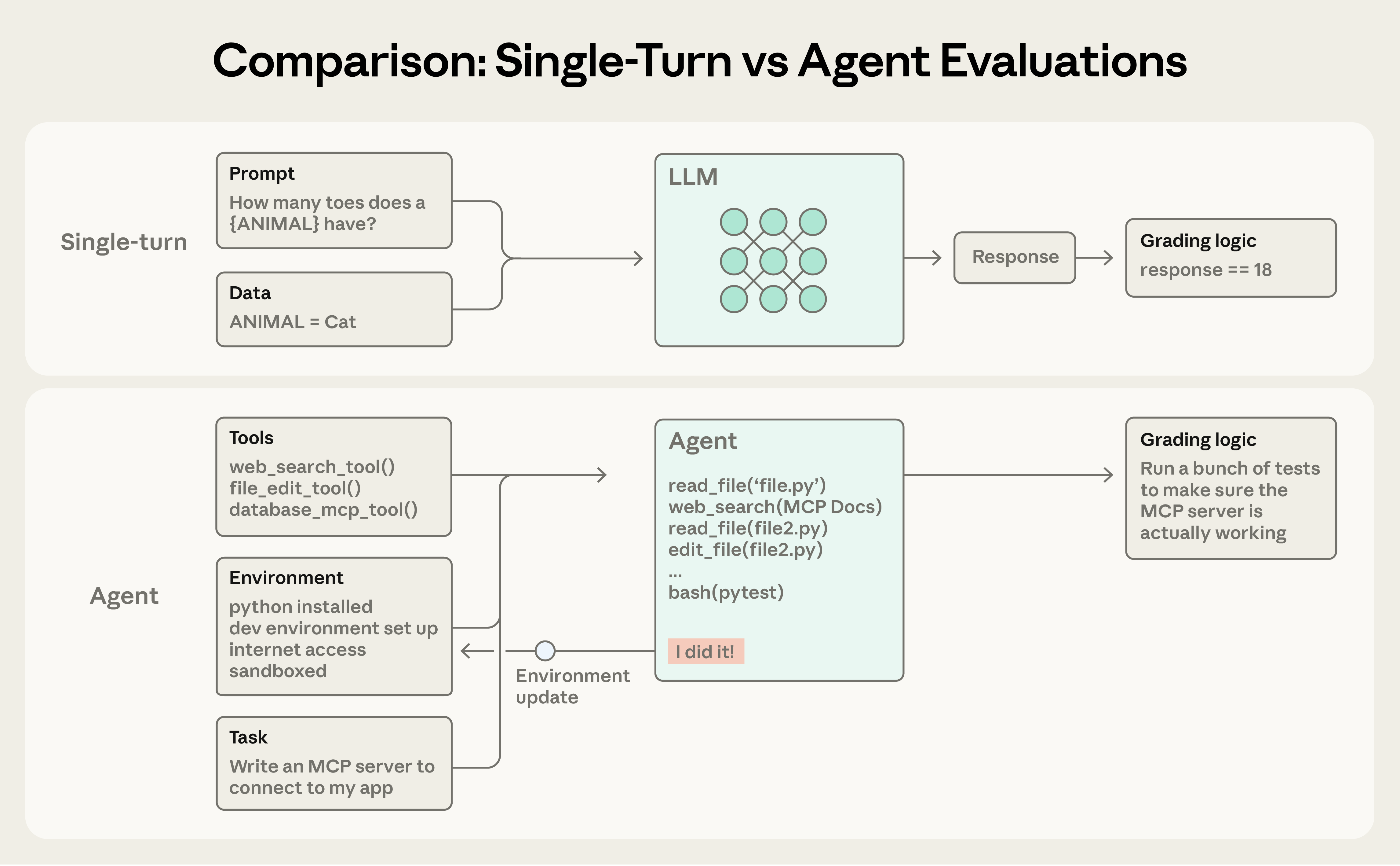 Comparison: Single-Turn vs Agent Evaluations

Single-turn

Prompt
How many toes does a {ANIMAL} have?

Data
ANIMAL = Cat

LLM

Response

Grading logic
response == 18

Agent

Tools
web_search_tool()
file_edit_tool()
database_mcp_tool()

Environment
python installed
dev environment set up
internet access
sandboxed

Task
Write an MCP server to connect to my app

Environment update

Agent
read_file('file.py')
web_search(MCP Docs)
read_file(file2.py)
edit_file(file2.py)
...
bash(pytest)

I did it!

Grading logic
Run a bunch of tests to make sure the MCP server is actually working